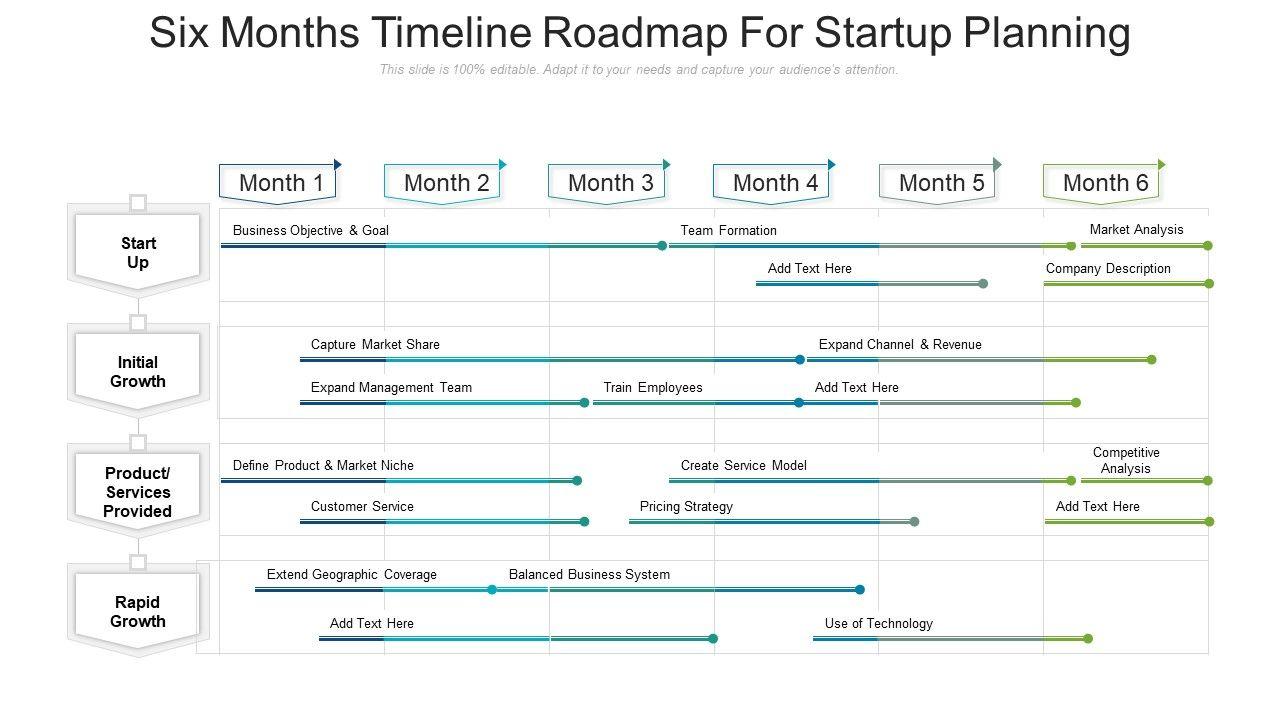 Six Months Timeline Roadmap For Startup Planning

This slide is 100% editable. Adapt it to your needs and capture your audience's attention.

Month 1
Month 2
Month 3
Month 4
Month 5
Month 6

Start Up

Business Objective & Goal
Team Formation
Market Analysis
Add Text Here
Company Description

Initial Growth

Capture Market Share
Expand Channel & Revenue
Expand Management Team
Train Employees
Add Text Here

Product/ Services Provided

Define Product & Market Niche
Create Service Model
Competitive Analysis
Customer Service
Pricing Strategy
Add Text Here

Rapid Growth

Extend Geographic Coverage
Balanced Business System
Add Text Here
Use of Technology